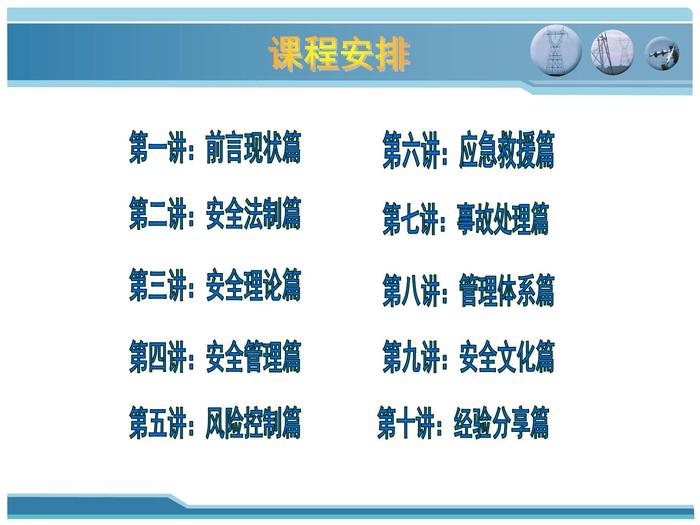 课程安排

第一讲：前言现状篇

第二讲：安全法制篇

第三讲：安全理论篇

第四讲：安全管理篇

第五讲：风险控制篇

第六讲：应急救援篇

第七讲：事故处理篇

第八讲：管理体系篇

第九讲：安全文化篇

第十讲：经验分享篇